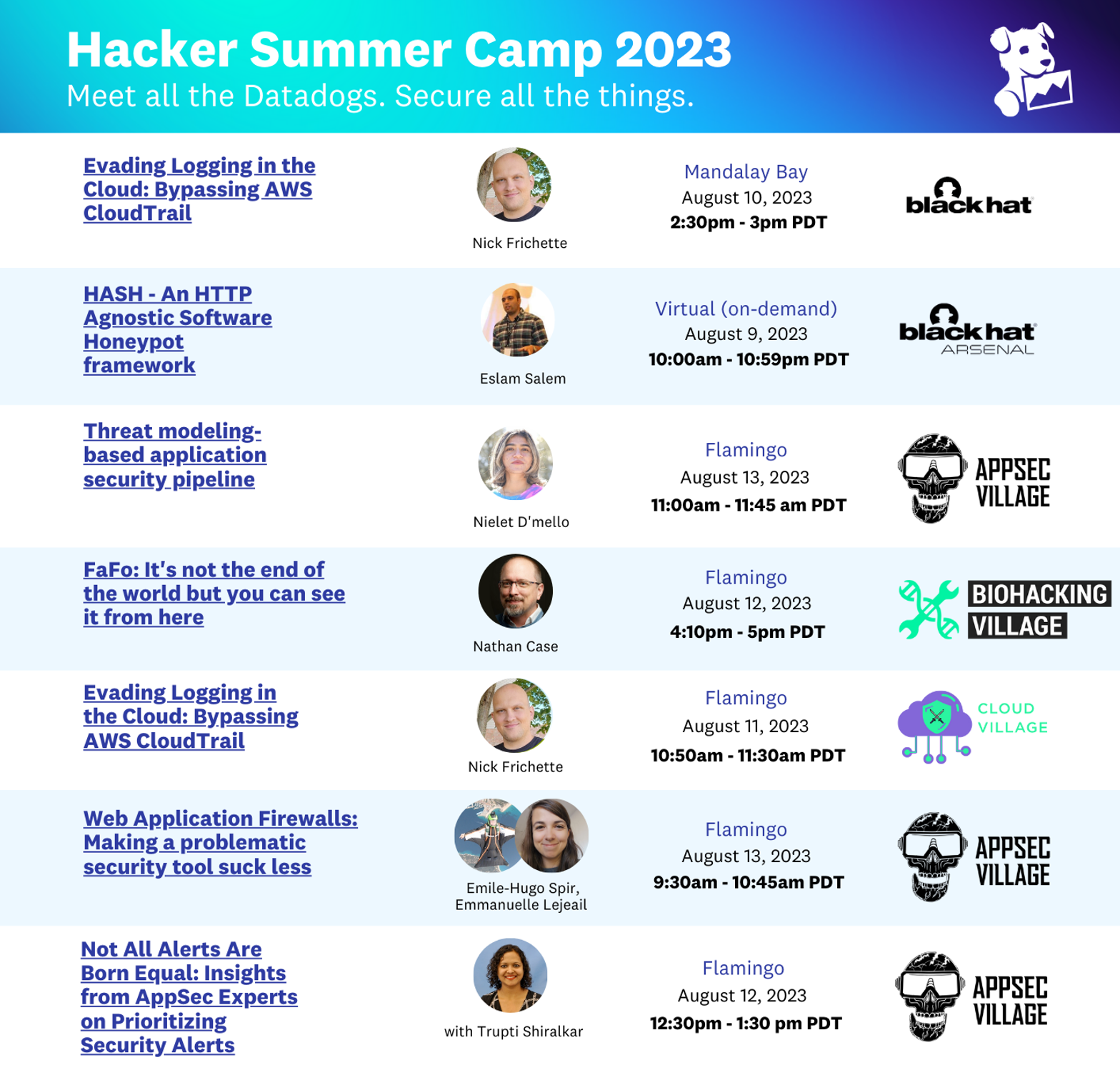 Hacker Summer Camp 2023
Meet all the Datadogs. Secure all the things.

Evading Logging in the Cloud: Bypassing AWS CloudTrail

Nick Frichette

Mandalay Bay
August 10, 2023
2:30pm - 3pm PDT

black hat

HASH - An HTTP Agnostic Software Honeypot framework

Eslam Salem

Virtual (on-demand)
August 9, 2023
10:00am - 10:59pm PDT

black hat ARSENAL

Threat modeling-based application security pipeline

Nielet D'mello

Flamingo
August 13, 2023
11:00am - 11:45 am PDT

APPSEC VILLAGE

FaFo: It's not the end of the world but you can see it from here

Nathan Case

Flamingo
August 12, 2023
4:10pm - 5pm PDT

BIOHACKING VILLAGE

Evading Logging in the Cloud: Bypassing AWS CloudTrail

Nick Frichette

Flamingo
August 11, 2023
10:50am - 11:30am PDT

CLOUD VILLAGE

Web Application Firewalls: Making a problematic security tool suck less

Emile-Hugo Spir, Emmanuelle Lejeail

Flamingo
August 13, 2023
9:30am - 10:45am PDT

APPSEC VILLAGE

Not All Alerts Are Born Equal: Insights from AppSec Experts on Prioritizing Security Alerts

with Trupti Shiralkar

Flamingo
August 12, 2023
12:30pm - 1:30 pm PDT

APPSEC VILLAGE